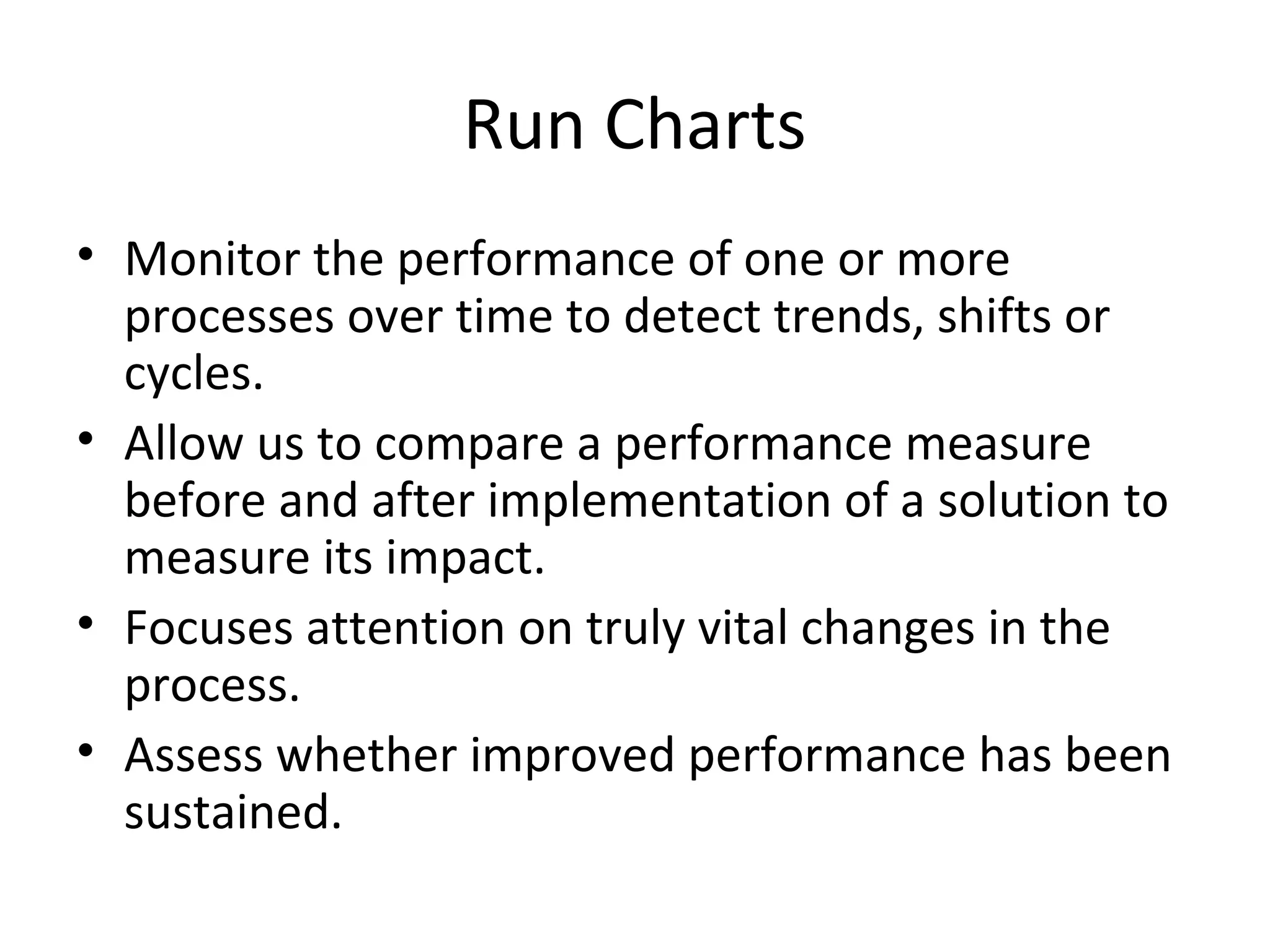 Run Charts

• Monitor the performance of one or more processes over time to detect trends, shifts or cycles.
• Allow us to compare a performance measure before and after implementation of a solution to measure its impact.
• Focuses attention on truly vital changes in the process.
• Assess whether improved performance has been sustained.